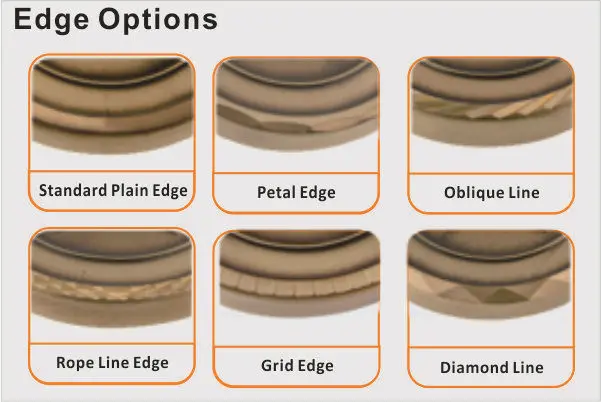 Edge Options

Standard Plain Edge

Petal Edge

Oblique Line

Rope Line Edge

Grid Edge

Diamond Line